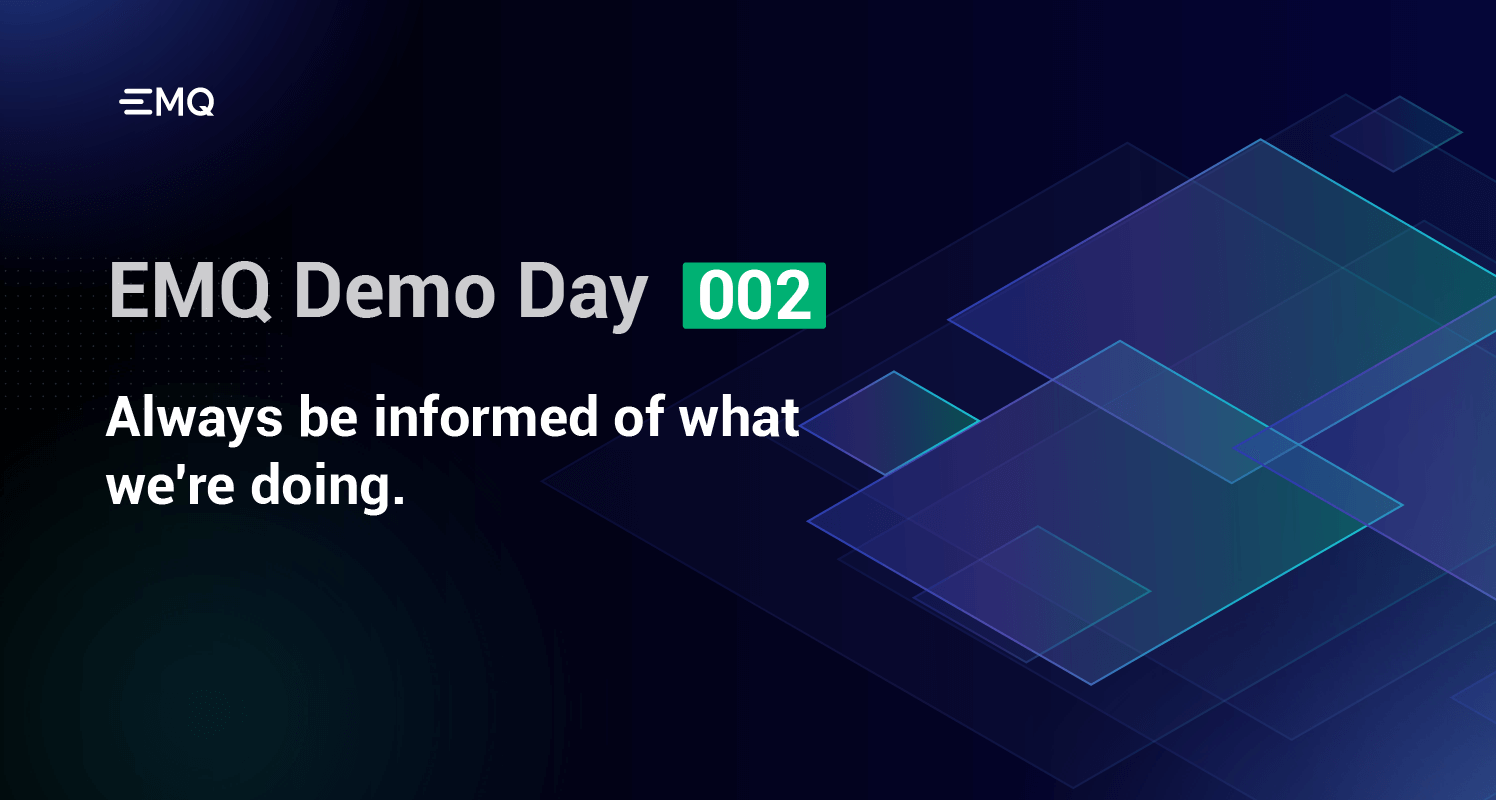 EMQ

EMQ Demo Day 002

Always be informed of what we're doing.